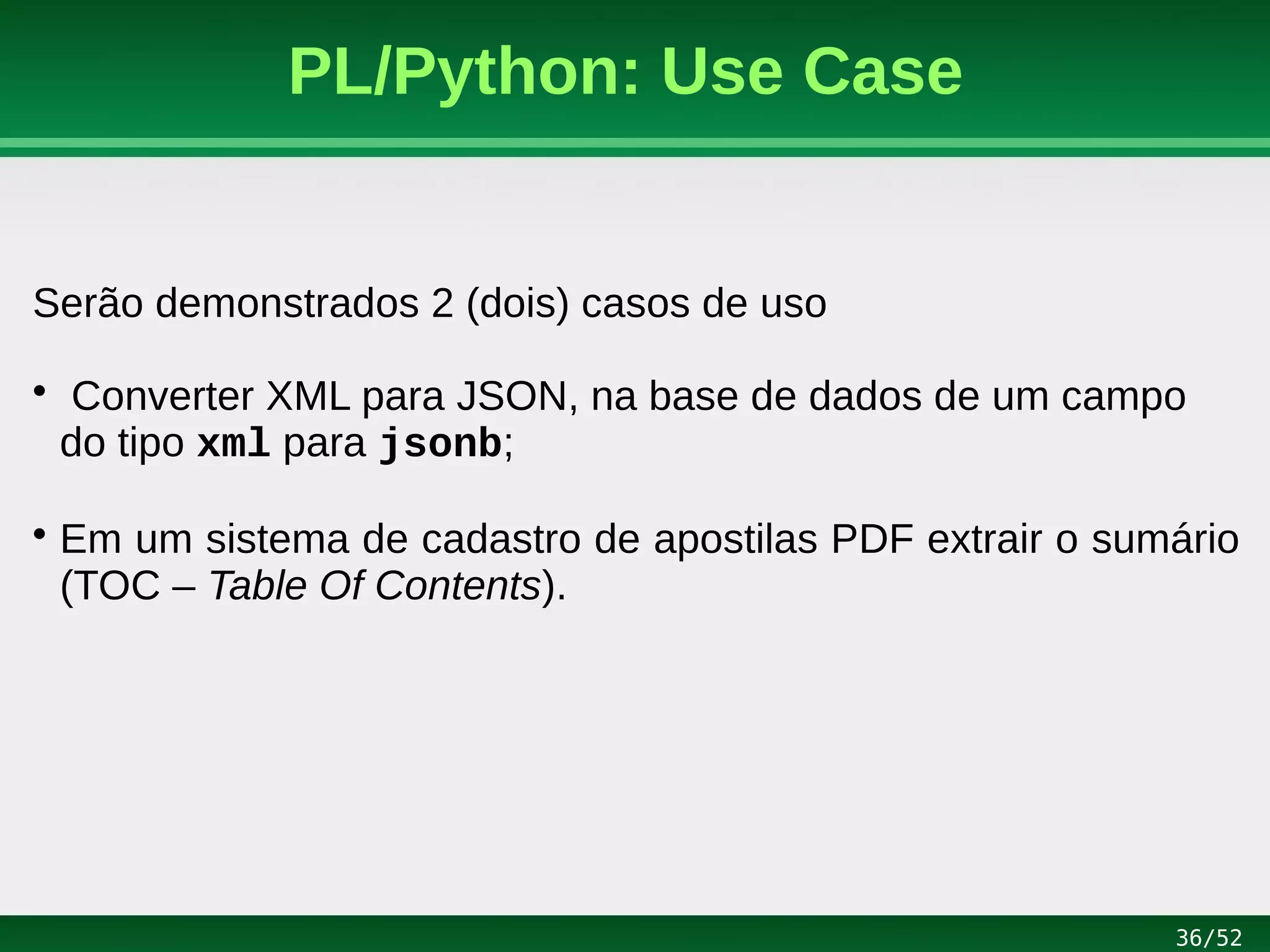 PL/Python: Use Case

Serão demonstrados 2 (dois) casos de uso

• Converter XML para JSON, na base de dados de um campo do tipo xml para jsonb;

• Em um sistema de cadastro de apostilas PDF extrair o sumário (TOC – Table Of Contents).

36/52